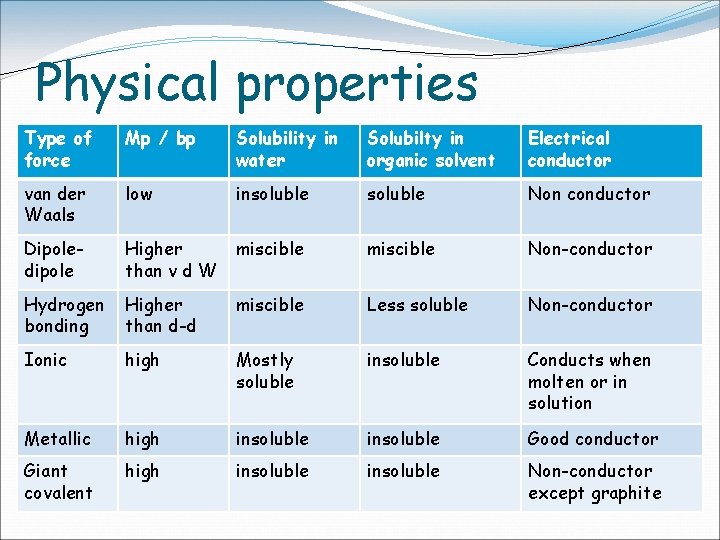 Physical properties

| Type of force | Mp / bp | Solubility in water | Solubilty in organic solvent | Electrical conductor |
|---|---|---|---|---|
| van der Waals | low | insoluble | soluble | Non conductor |
| Dipole-dipole | Higher than v d W | miscible | miscible | Non-conductor |
| Hydrogen bonding | Higher than d-d | miscible | Less soluble | Non-conductor |
| Ionic | high | Mostly soluble | insoluble | Conducts when molten or in solution |
| Metallic | high | insoluble | insoluble | Good conductor |
| Giant covalent | high | insoluble | insoluble | Non-conductor except graphite |